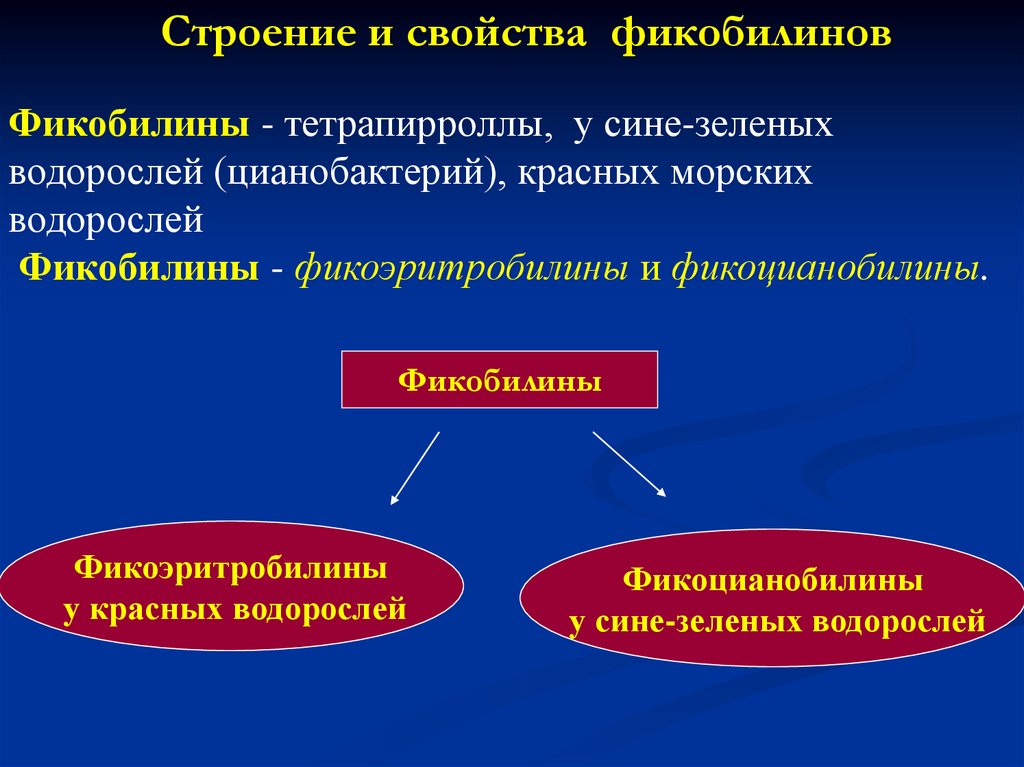 Строение и свойства фикобилинов

Фикобилины - тетрапирроллы, у сине-зеленых водорослей (цианобактерий), красных морских водорослей

Фикобилины - фикоэритробилины и фикоцианобилины.

Фикобилины

Фикоэритробилины у красных водорослей

Фикоцианобилины у сине-зеленых водорослей